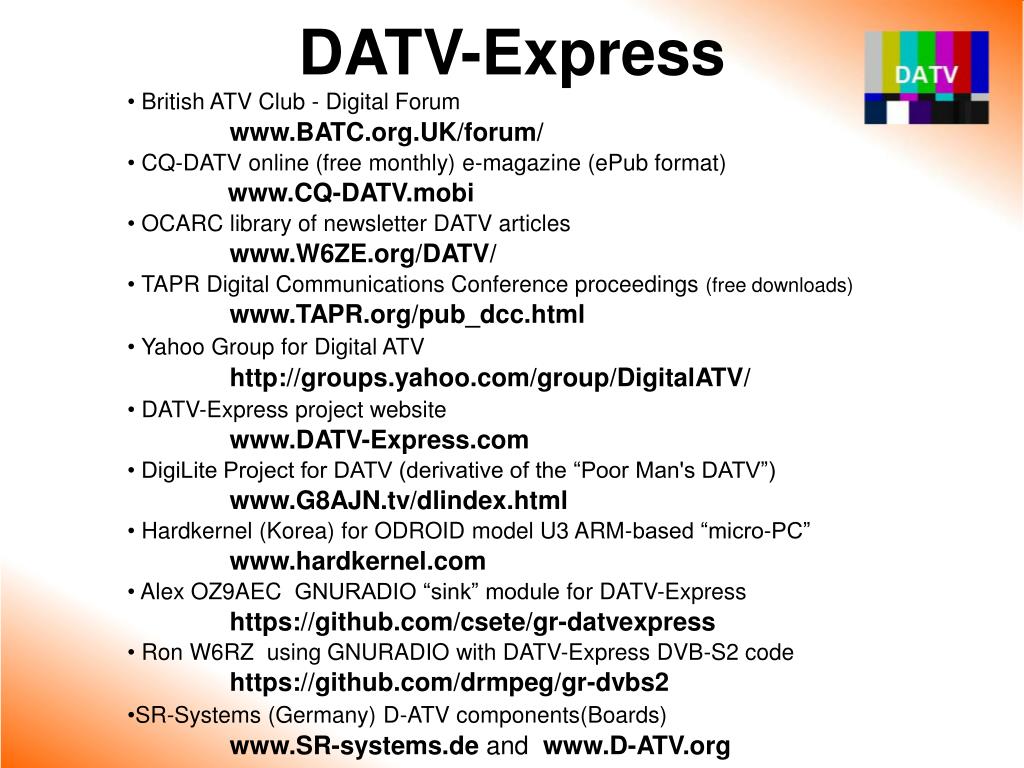 DATV-Express

DATV

• British ATV Club - Digital Forum
www.BATC.org.UK/forum/
• CQ-DATV online (free monthly) e-magazine (ePub format)
www.CQ-DATV.mobi
• OCARC library of newsletter DATV articles
www.W6ZE.org/DATV/
• TAPR Digital Communications Conference proceedings (free downloads)
www.TAPR.org/pub_dcc.html
• Yahoo Group for Digital ATV
http://groups.yahoo.com/group/DigitalATV/
• DATV-Express project website
www.DATV-Express.com
• DigiLite Project for DATV (derivative of the “Poor Man's DATV”)
www.G8AJN.tv/dlindex.html
• Hardkernel (Korea) for ODROID model U3 ARM-based “micro-PC”
www.hardkernel.com
• Alex OZ9AEC GNURADIO “sink” module for DATV-Express
https://github.com/csete/gr-datvexpress
• Ron W6RZ using GNURADIO with DATV-Express DVB-S2 code
https://github.com/drmpeg/gr-dvbs2
•SR-Systems (Germany) D-ATV components(Boards)
www.SR-systems.de and www.D-ATV.org